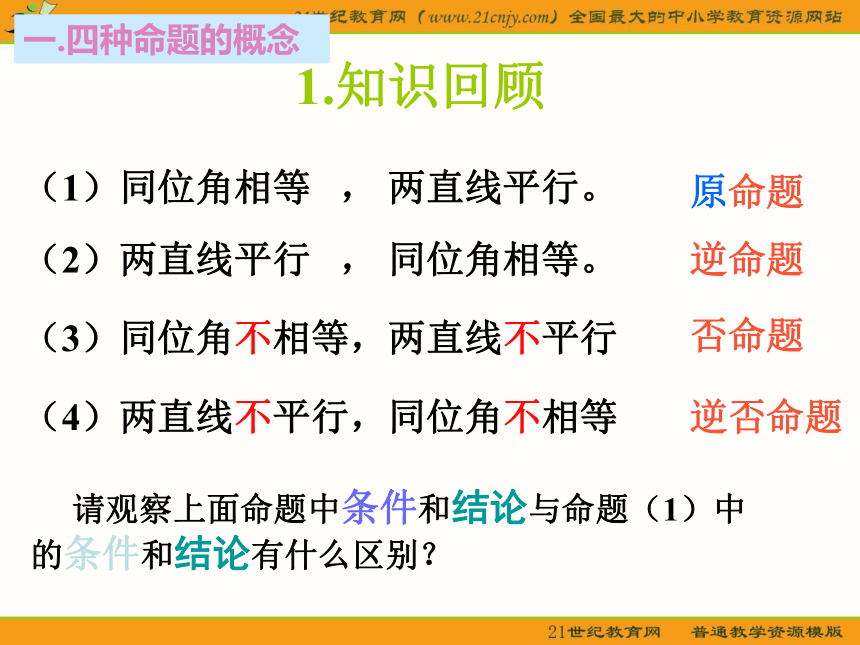 21世纪教育网（www.21cnjy.com）全国最大的中小学教育资源网站

一.四种命题的概念

1.知识回顾

（1）同位角相等 ， 两直线平行。 原命题

（2）两直线平行 ， 同位角相等。 逆命题

（3）同位角不相等，两直线不平行 否命题

（4）两直线不平行，同位角不相等 逆否命题

请观察上面命题中条件和结论与命题（1）中的条件和结论有什么区别？

21世纪教育网 普通教学资源模版